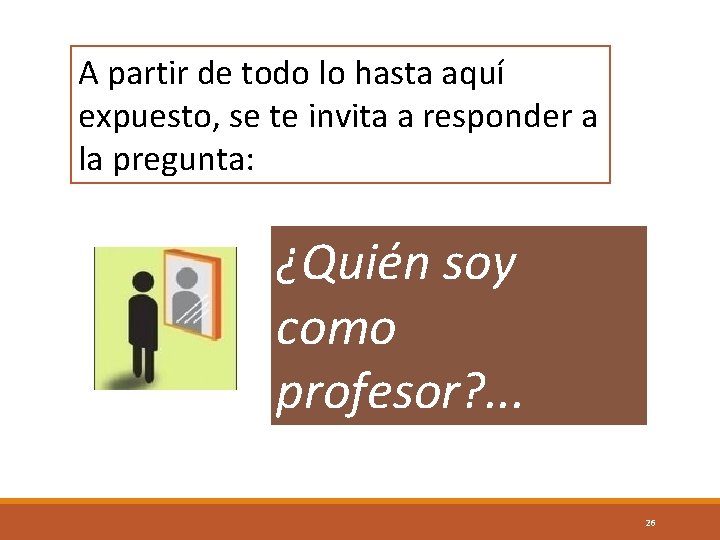 A partir de todo lo hasta aquí expuesto, se te invita a responder a la pregunta:

¿Quién soy como profesor?...

26